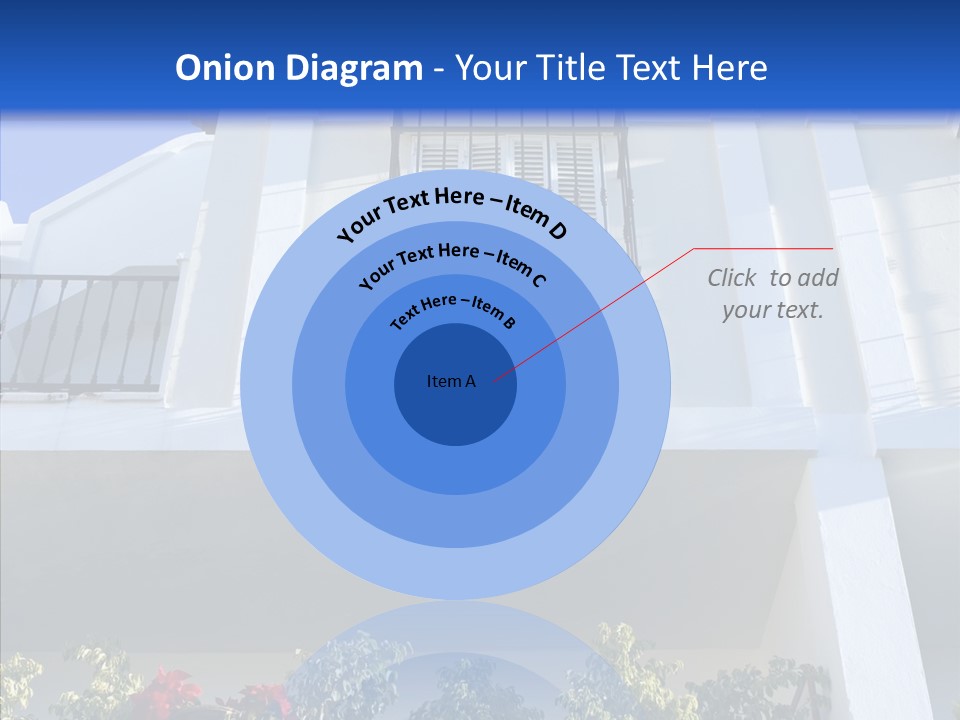 Onion Diagram - Your Title Text Here

Your Text Here – Item D

Your Text Here – Item C

Text Here – Item B

Item A

Click to add your text.